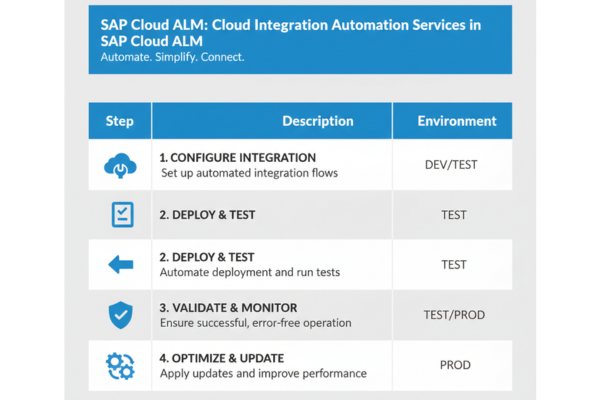 SAP Cloud ALM: Cloud Integration Automation Services in SAP Cloud ALM
Automate. Simplify. Connect.

| Step | Description | Environment |
|---|---|---|
| | 1. CONFIGURE INTEGRATION Set up automated integration flows | DEV/TEST |
| | 2. DEPLOY & TEST | TEST |
| | 2. DEPLOY & TEST Automate deployment and run tests | TEST |
| | 3. VALIDATE & MONITOR Ensure successful, error-free operation | TEST/PROD |
| | 4. OPTIMIZE & UPDATE Apply updates and improve performance | PROD |